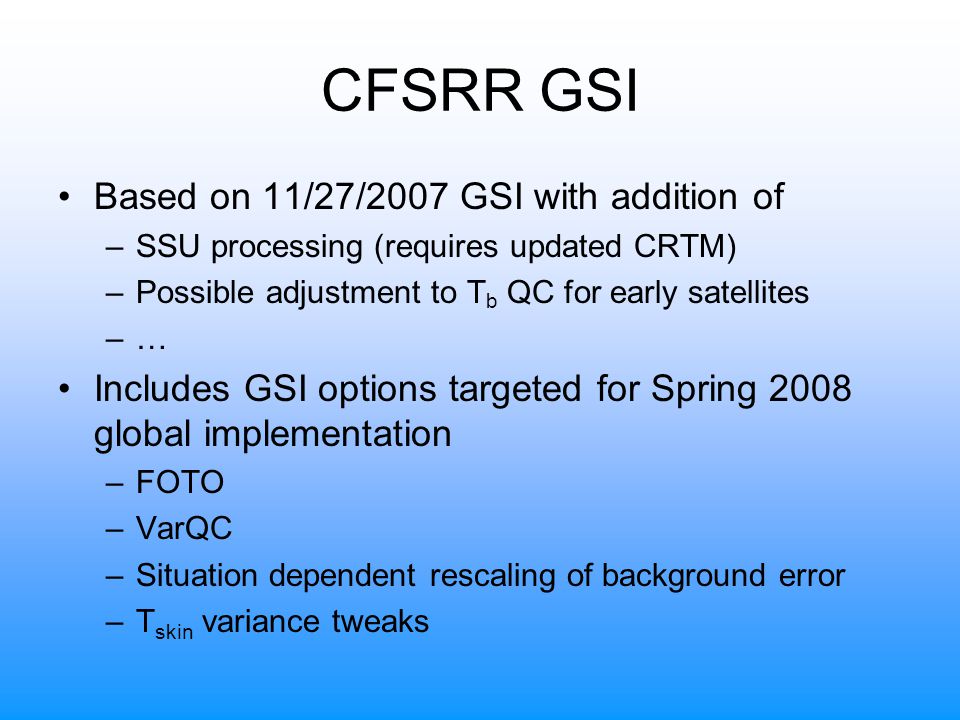 CFSRR GSI

• Based on 11/27/2007 GSI with addition of
– SSU processing (requires updated CRTM)
– Possible adjustment to $T_b$ QC for early satellites
– …

• Includes GSI options targeted for Spring 2008 global implementation
– FOTO
– VarQC
– Situation dependent rescaling of background error
– $T_{skin}$ variance tweaks